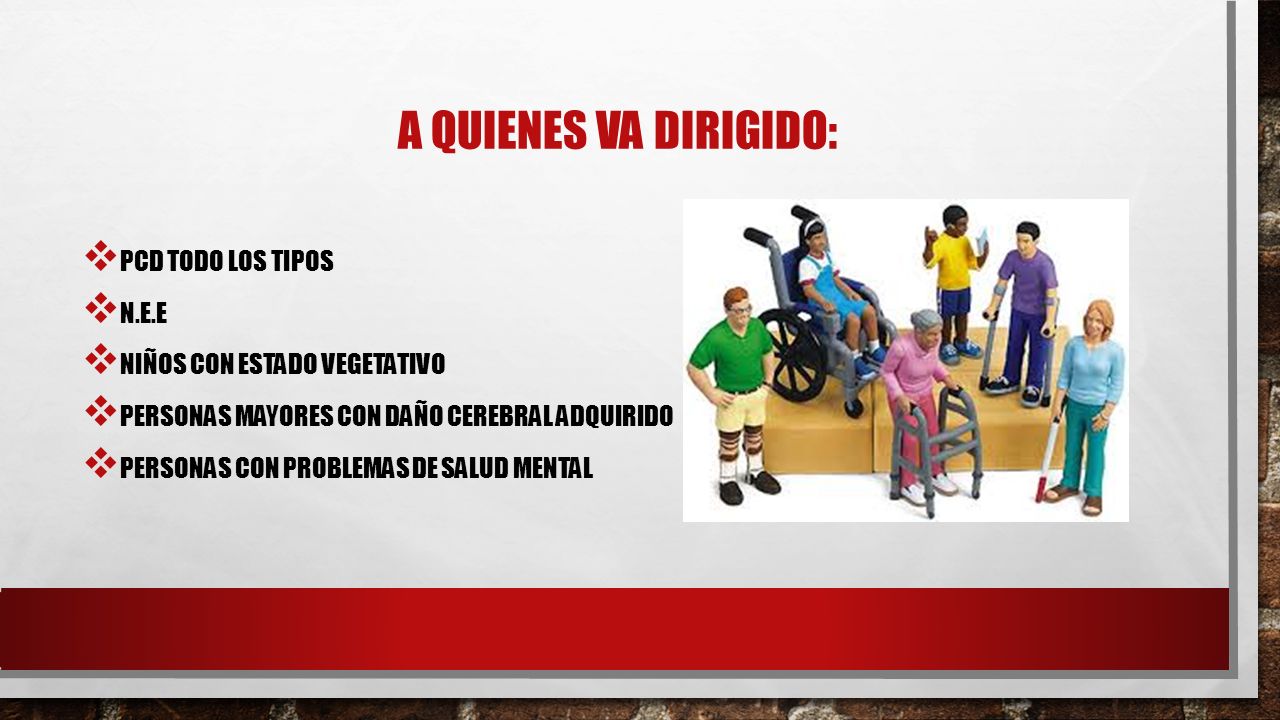 A QUIENES VA DIRIGIDO:

❖ PCD TODO LOS TIPOS
❖ N.E.E
❖ NIÑOS CON ESTADO VEGETATIVO
❖ PERSONAS MAYORES CON DAÑO CEREBRAL ADQUIRIDO
❖ PERSONAS CON PROBLEMAS DE SALUD MENTAL